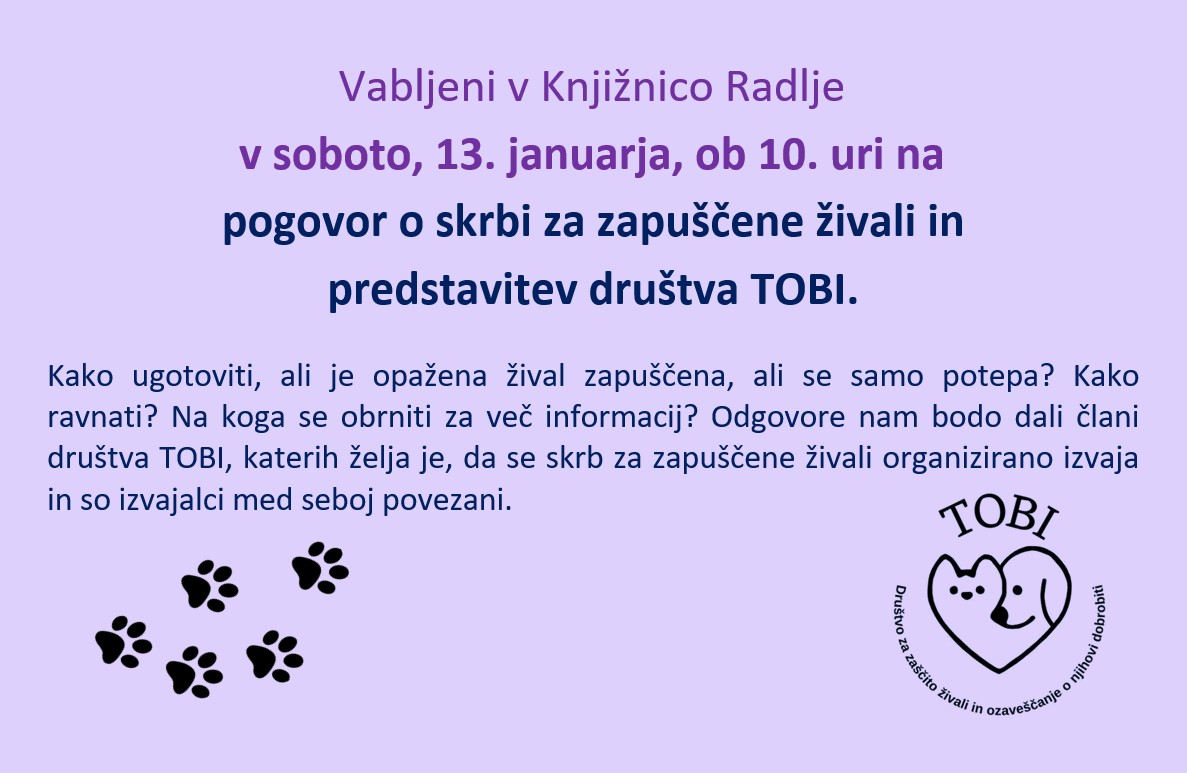 Vabljeni v Knjižnico Radlje

v soboto, 13. januarja, ob 10. uri na

pogovor o skrbi za zapuščene živali in predstavitev društva TOBI.

Kako ugotoviti, ali je opažena žival zapuščena, ali se samo potepa? Kako ravnati? Na koga se obrniti za več informacij? Odgovore nam bodo dali člani društva TOBI, katerih želja je, da se skrb za zapuščene živali organizirano izvaja in so izvajalci med seboj povezani.

TOBI

Društvo za zaščito živali in ozaveščanje o njihovi dobrobiti